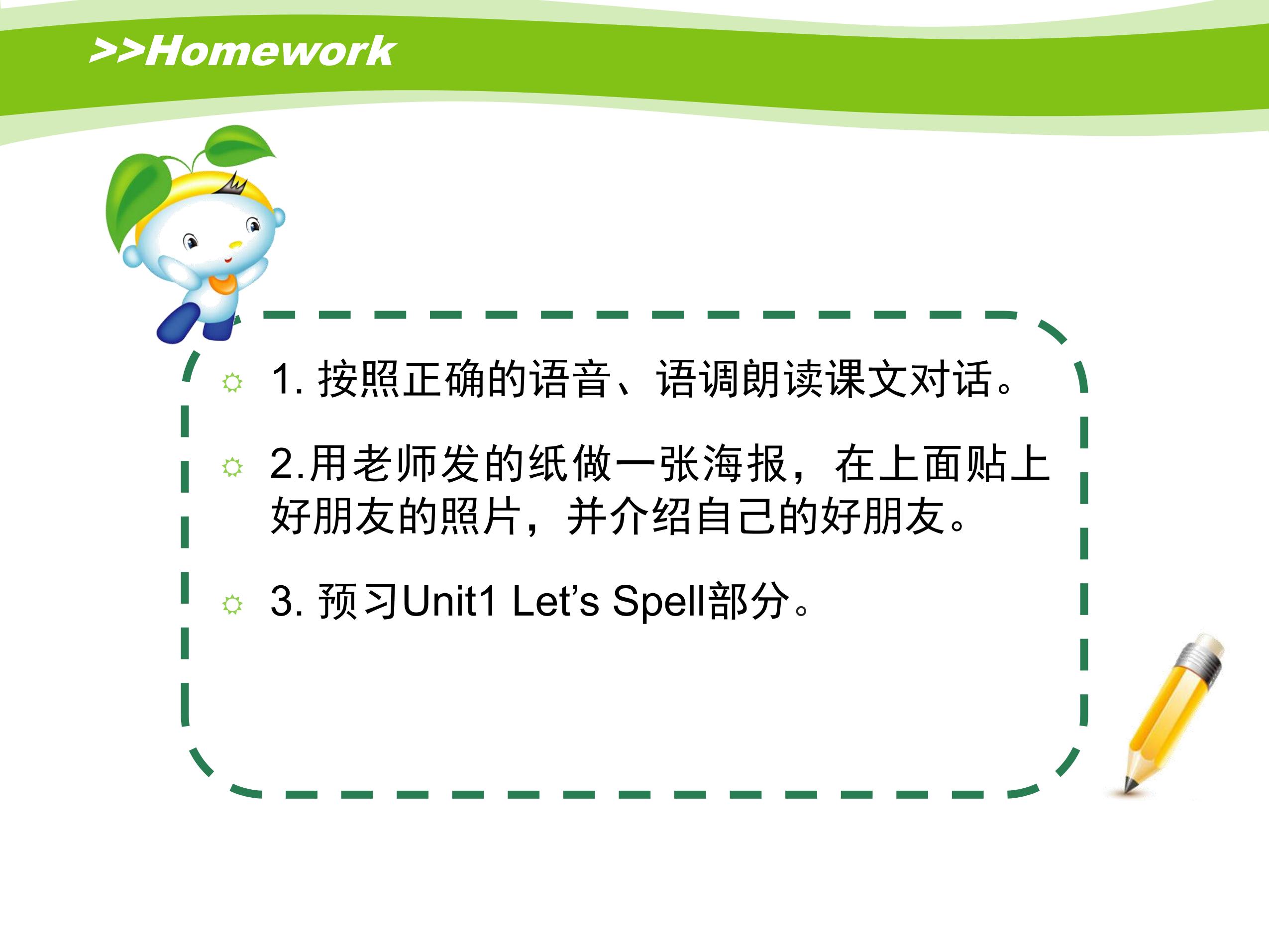 >>Homework

1. 按照正确的语音、语调朗读课文对话。

2.用老师发的纸做一张海报，在上面贴上好朋友的照片，并介绍自己的好朋友。

3. 预习Unit1 Let's Spell部分。